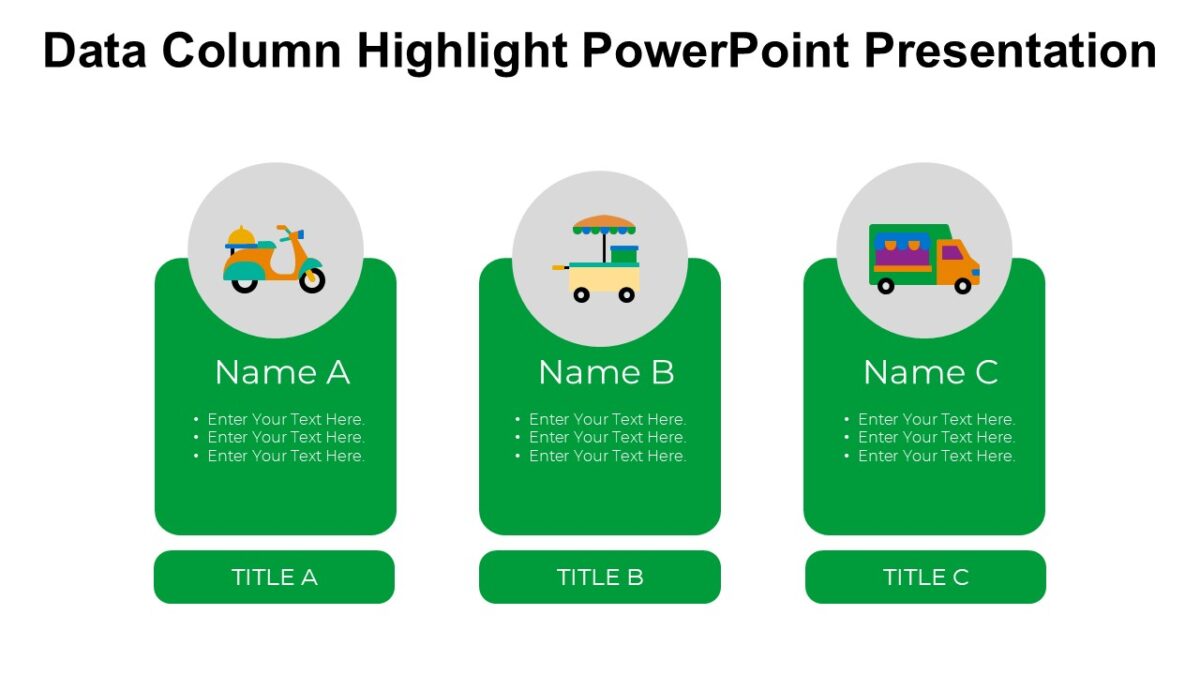 Data Column Highlight PowerPoint Presentation

Name A

• Enter Your Text Here.
• Enter Your Text Here.
• Enter Your Text Here.

TITLE A

Name B

• Enter Your Text Here.
• Enter Your Text Here.
• Enter Your Text Here.

TITLE B

Name C

• Enter Your Text Here.
• Enter Your Text Here.
• Enter Your Text Here.

TITLE C